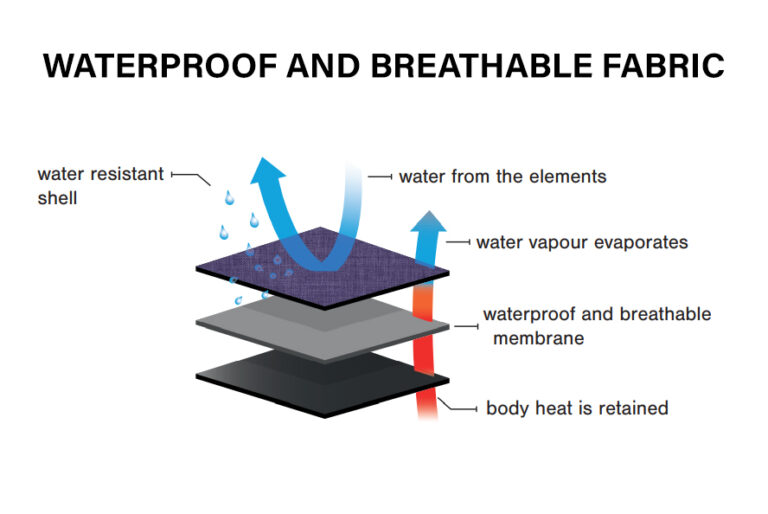 WATERPROOF AND BREATHABLE FABRIC

water resistant shell

water from the elements

water vapour evaporates

waterproof and breathable membrane

body heat is retained